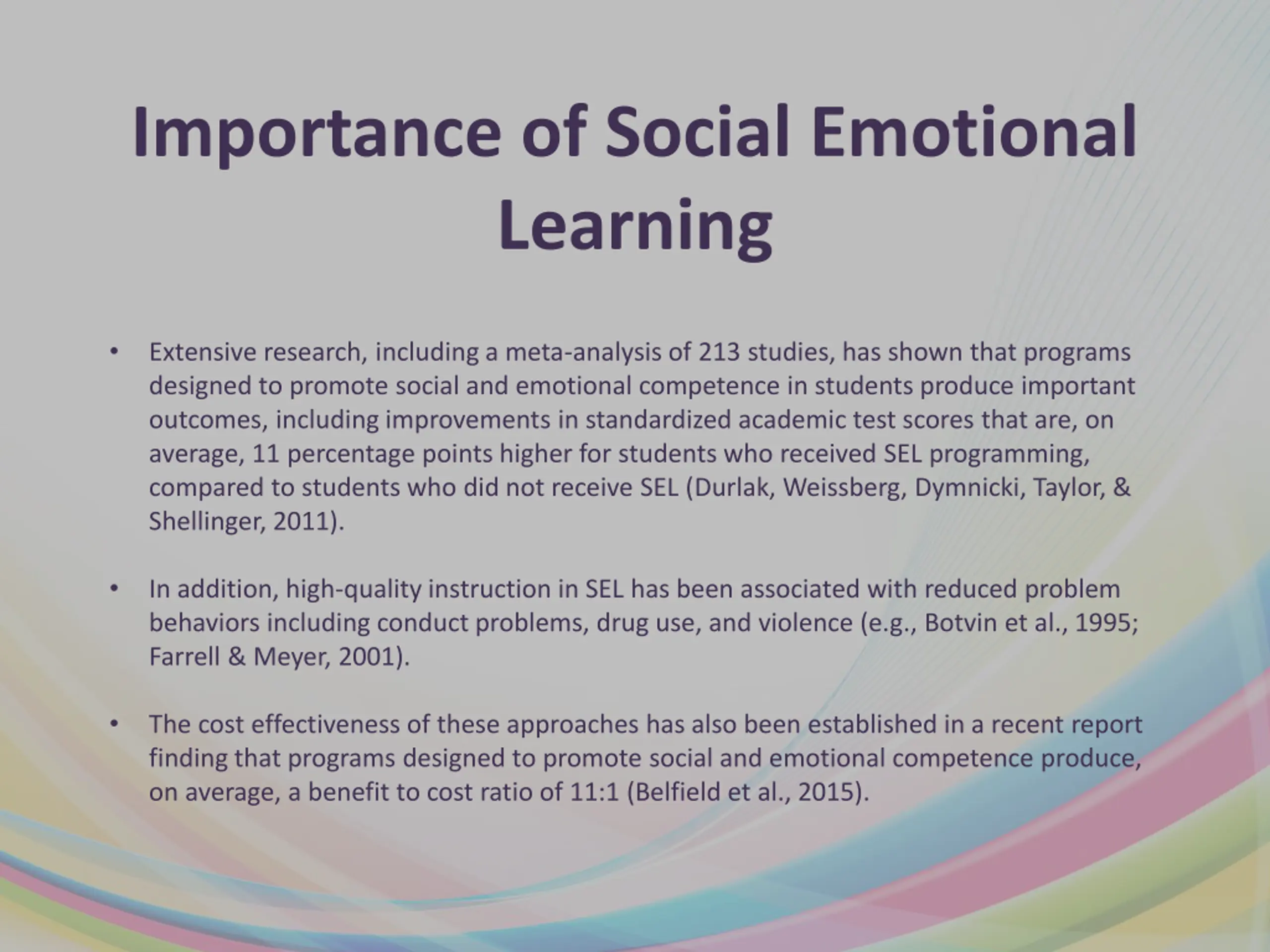 Importance of Social Emotional Learning

• Extensive research, including a meta-analysis of 213 studies, has shown that programs designed to promote social and emotional competence in students produce important outcomes, including improvements in standardized academic test scores that are, on average, 11 percentage points higher for students who received SEL programming, compared to students who did not receive SEL (Durlak, Weissberg, Dymnicki, Taylor, & Shellinger, 2011).

• In addition, high-quality instruction in SEL has been associated with reduced problem behaviors including conduct problems, drug use, and violence (e.g., Botvin et al., 1995; Farrell & Meyer, 2001).

• The cost effectiveness of these approaches has also been established in a recent report finding that programs designed to promote social and emotional competence produce, on average, a benefit to cost ratio of 11:1 (Belfield et al., 2015).